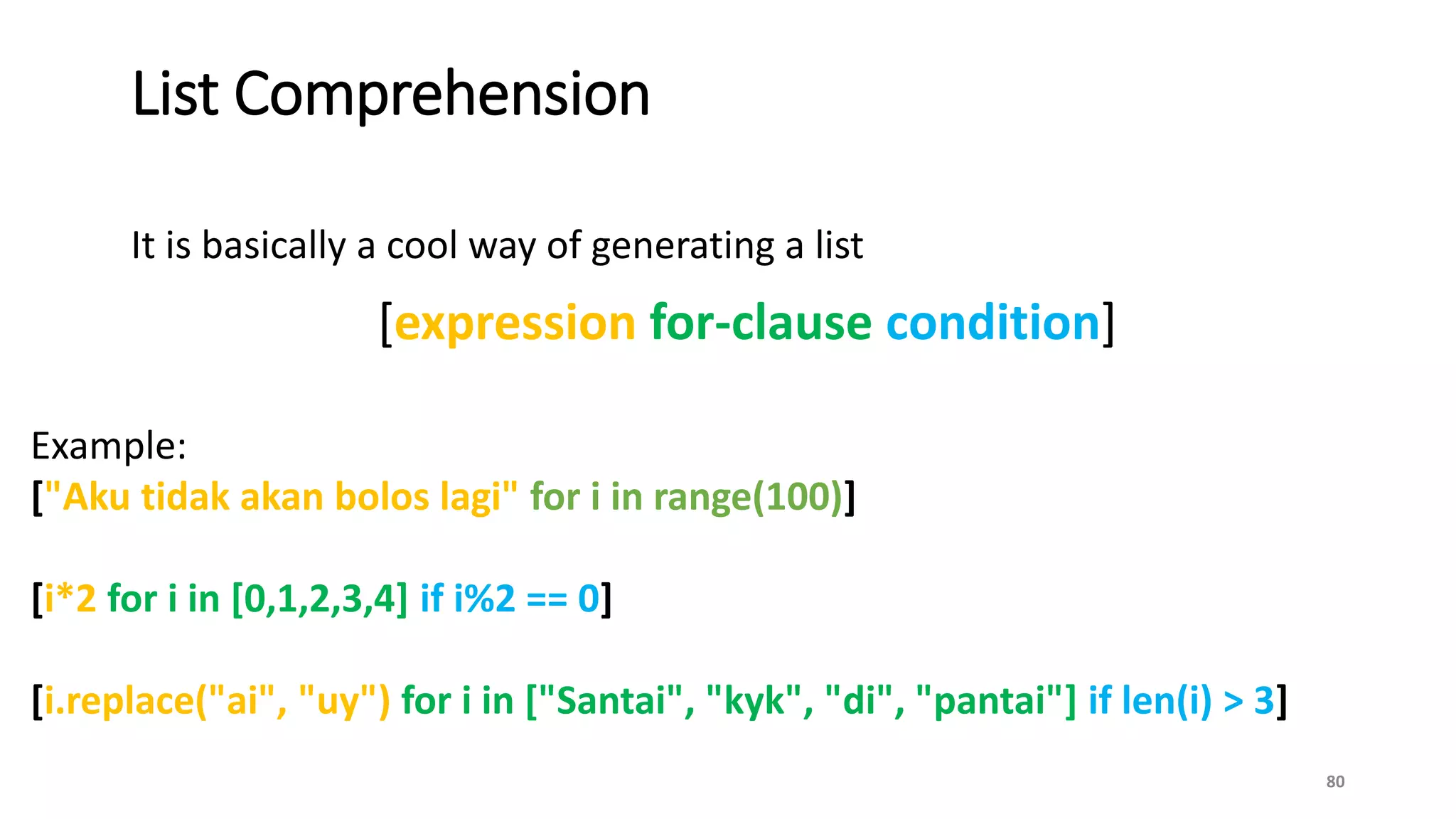 List Comprehension

It is basically a cool way of generating a list

[expression for-clause condition]

Example:
["Aku tidak akan bolos lagi" for i in range(100)]

[i*2 for i in [0,1,2,3,4] if i%2 == 0]

[i.replace("ai", "uy") for i in ["Santai", "kyk", "di", "pantai"] if len(i) > 3]

80